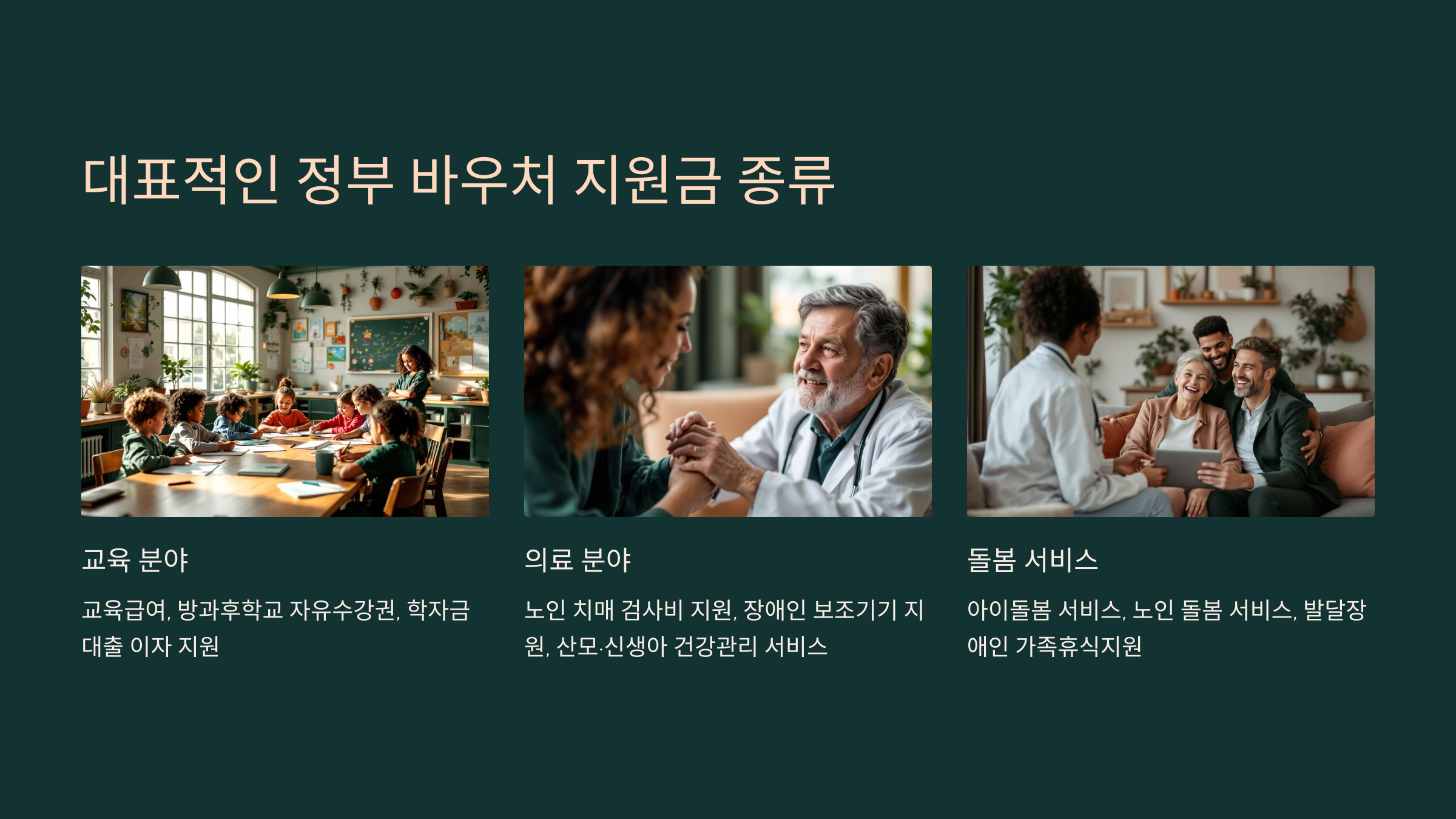 대표적인 정부 바우처 지원금 종류

교육 분야

교육급여, 방과후학교 자유수강권, 학자금 대출 이자 지원

의료 분야

노인 치매 검사비 지원, 장애인 보조기기 지원, 산모·신생아 건강관리 서비스

돌봄 서비스

아이돌봄 서비스, 노인 돌봄 서비스, 발달장애인 가족휴식지원